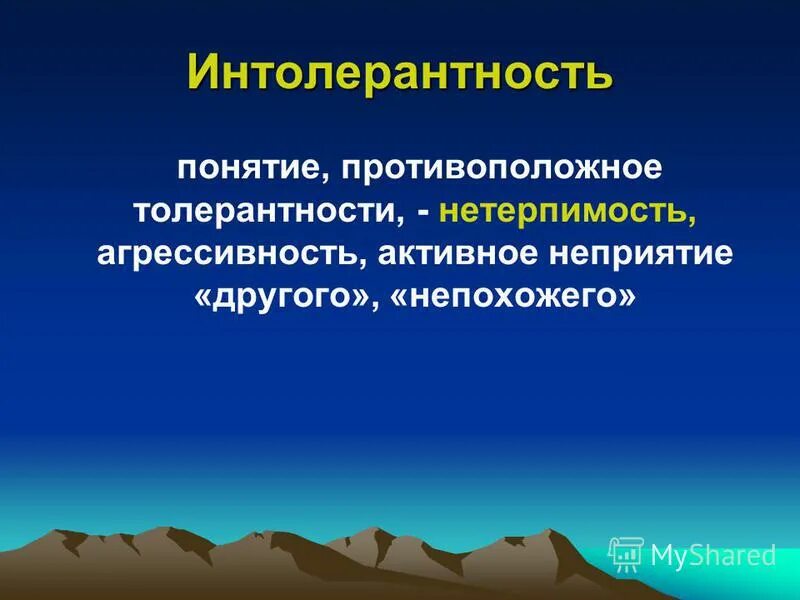 Интолерантность

понятие, противоположное толерантности, - нетерпимость, агрессивность, активное неприятие «другого», «непохожего»

MyShared